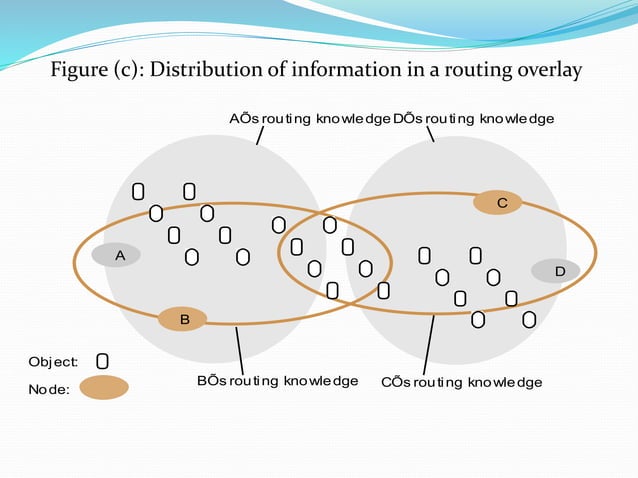 Figure (c): Distribution of information in a routing overlay

AÕs routing knowledge DÕs routing knowledge

C

A

D

B

Object:

Node:

BÕs routing knowledge

CÕs routing knowledge